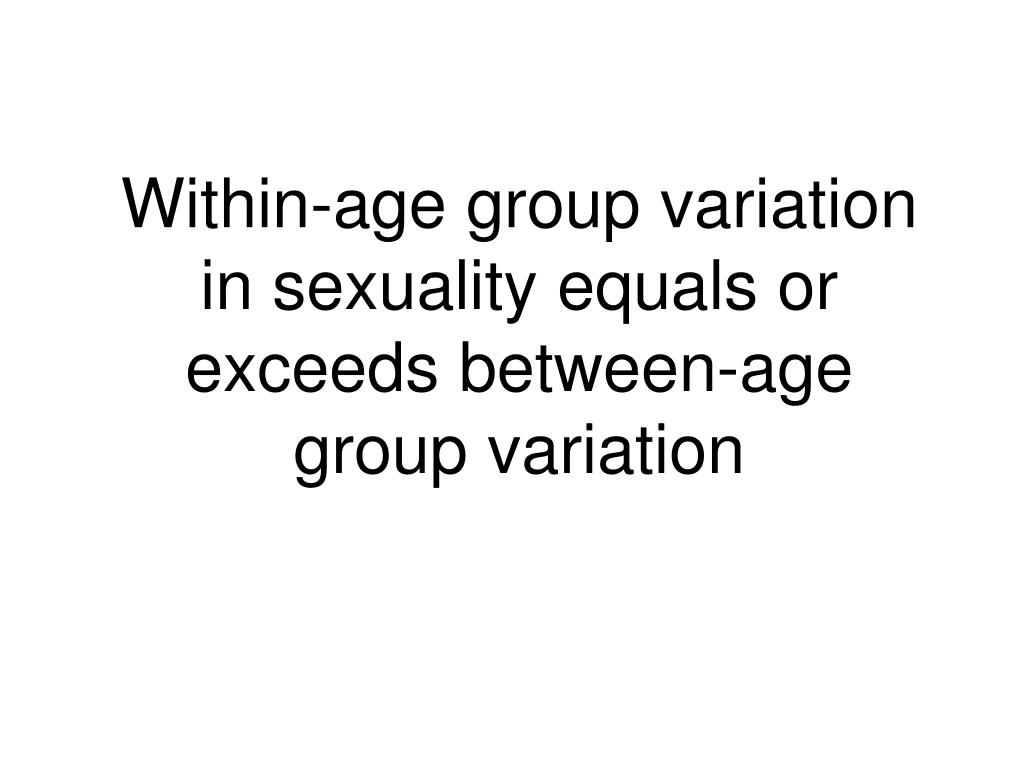 Within-age group variation in sexuality equals or exceeds between-age group variation